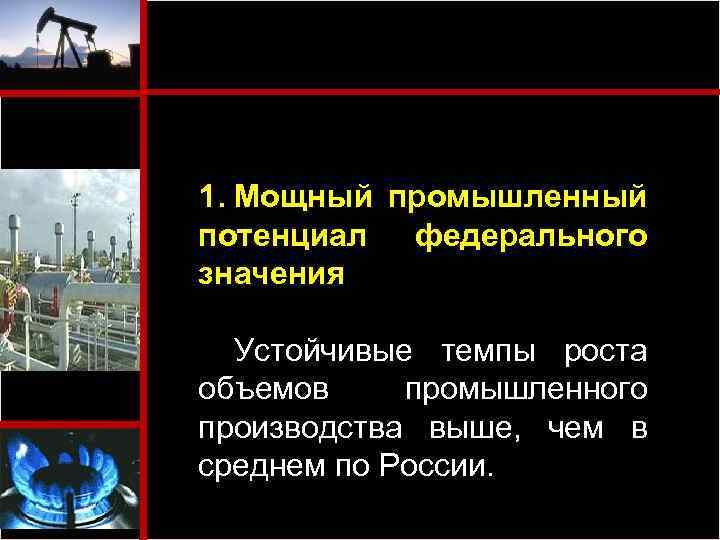 1. Мощный промышленный потенциал федерального значения

Устойчивые темпы роста объемов промышленного производства выше, чем в среднем по России.